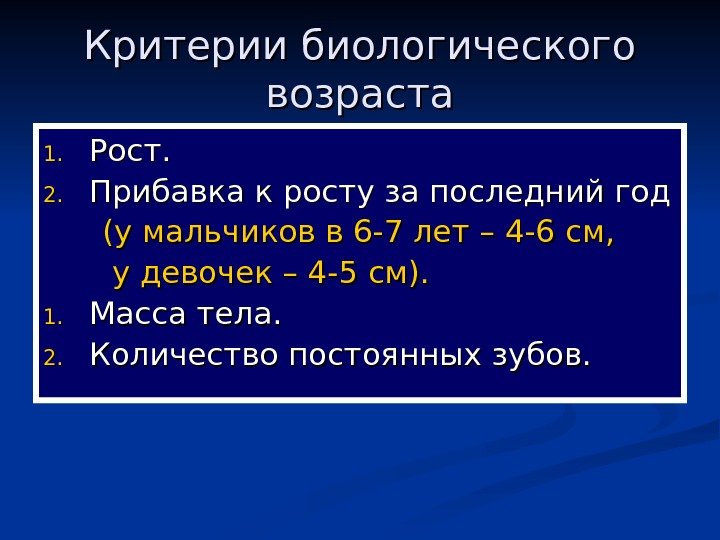 Критерии биологического возраста

1. Рост.
2. Прибавка к росту за последний год (у мальчиков в 6-7 лет – 4-6 см, у девочек – 4-5 см).
1. Масса тела.
2. Количество постоянных зубов.